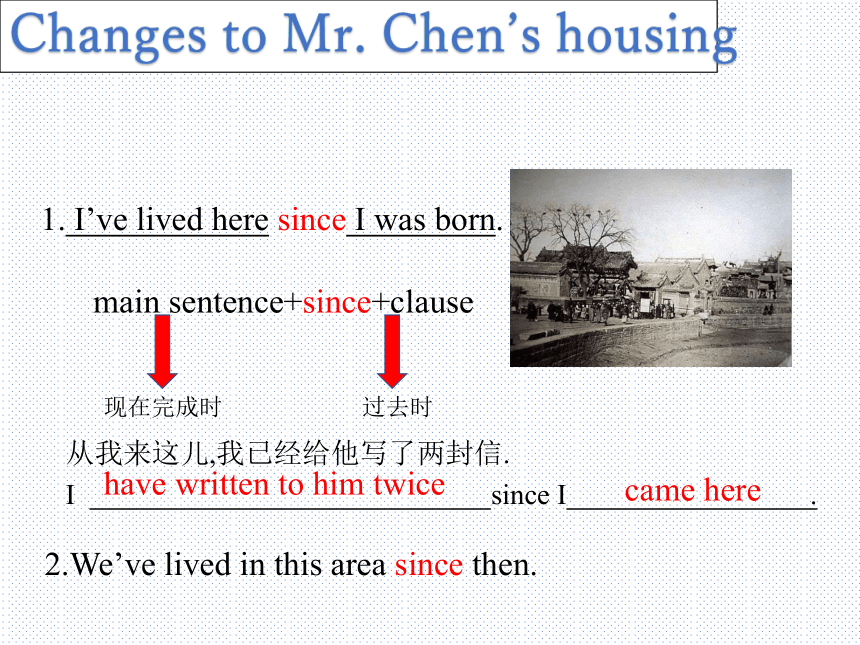 Changes to Mr. Chen's housing

1. I've lived here since I was born.

main sentence+since+clause

现在完成时

过去时

从我来这儿,我已经给他写了两封信.

I have written to him twice since I came here.

2.We've lived in this area since then.